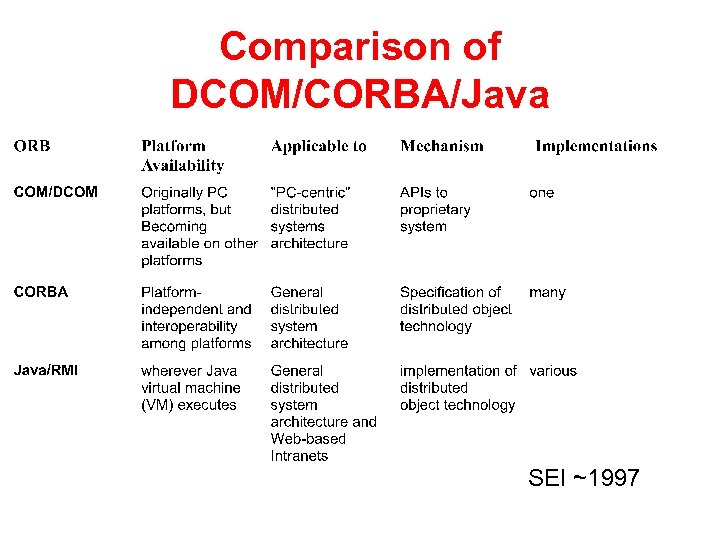 Comparison of DCOM/CORBA/Java

| ORB | Platform Availability | Applicable to | Mechanism | Implementations |
|---|---|---|---|---|
| COM/DCOM | Originally PC platforms, but Becoming available on other platforms | "PC-centric" distributed systems architecture | APIs to proprietary system | one |
| CORBA | Platform-independent and interoperability among platforms | General distributed system architecture | Specification of distributed object technology | many |
| Java/RMI | wherever Java virtual machine (VM) executes | General distributed system architecture and Web-based Intranets | implementation of distributed object technology | various |

SEI ~1997